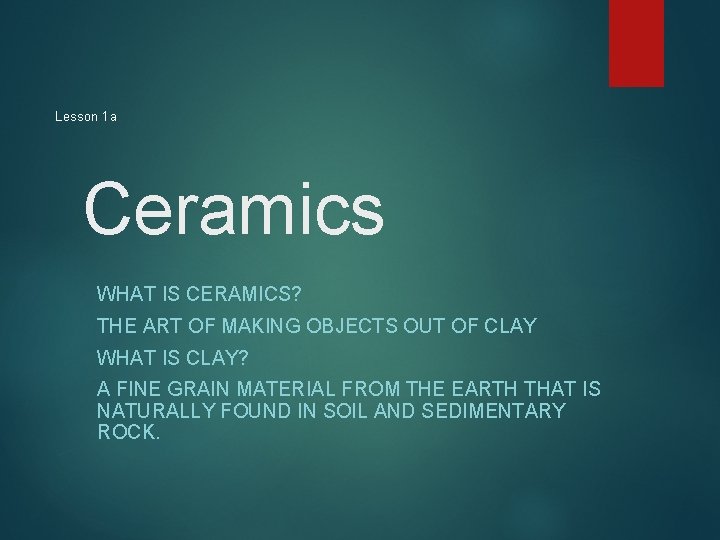 Lesson 1a

Ceramics

WHAT IS CERAMICS?

THE ART OF MAKING OBJECTS OUT OF CLAY

WHAT IS CLAY?

A FINE GRAIN MATERIAL FROM THE EARTH THAT IS NATURALLY FOUND IN SOIL AND SEDIMENTARY ROCK.